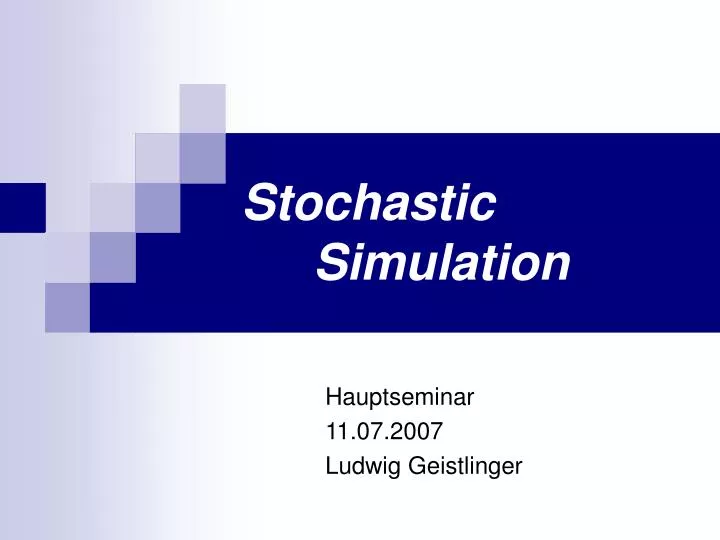 Stochastic
Simulation

Hauptseminar
11.07.2007
Ludwig Geistlinger